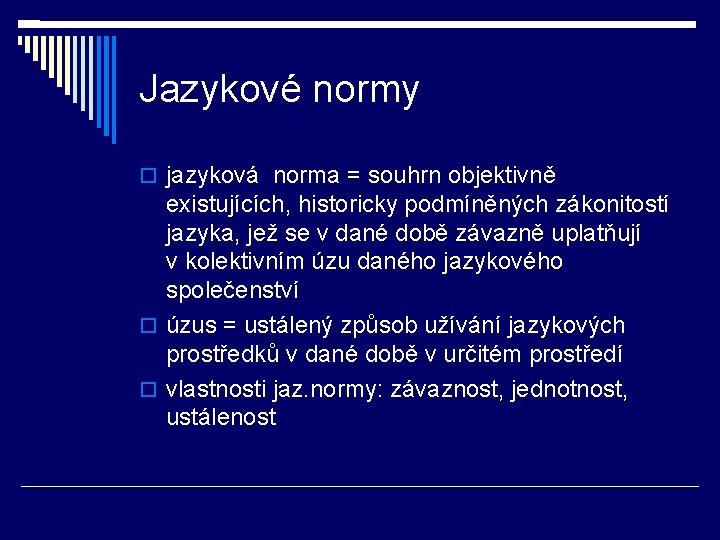 Jazykové normy

jazyková norma = souhrn objektivně existujících, historicky podmíněných zákonitostí jazyka, jež se v dané době závazně uplatňují v kolektivním úzu daného jazykového společenství

úzus = ustálený způsob užívání jazykových prostředků v dané době v určitém prostředí

vlastnosti jaz.normy: závaznost, jednotnost, ustálenost